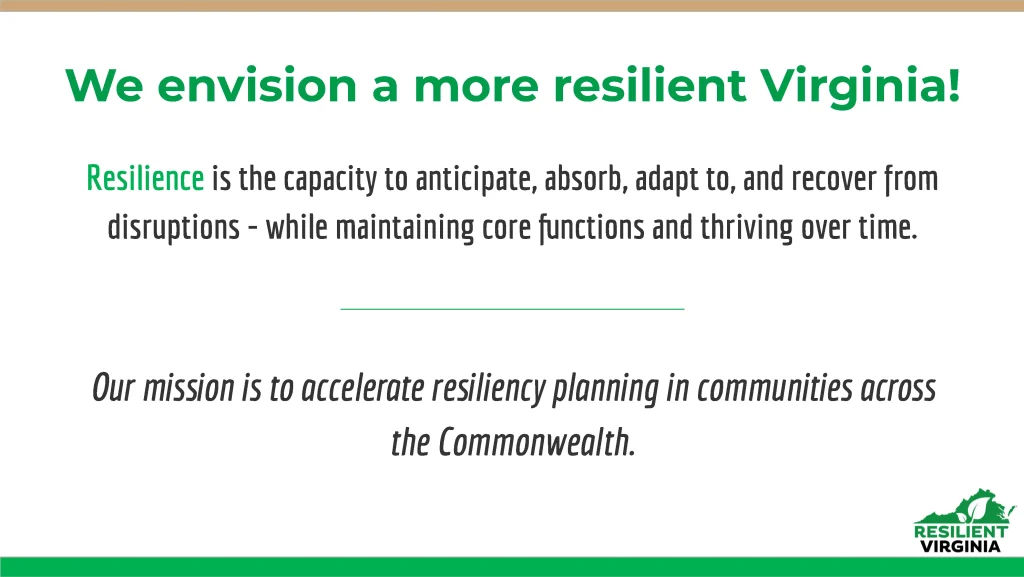 We envision a more resilient Virginia!

Resilience is the capacity to anticipate, absorb, adapt to, and recover from disruptions - while maintaining core functions and thriving over time.

Our mission is to accelerate resiliency planning in communities across the Commonwealth.

RESILIENT VIRGINIA